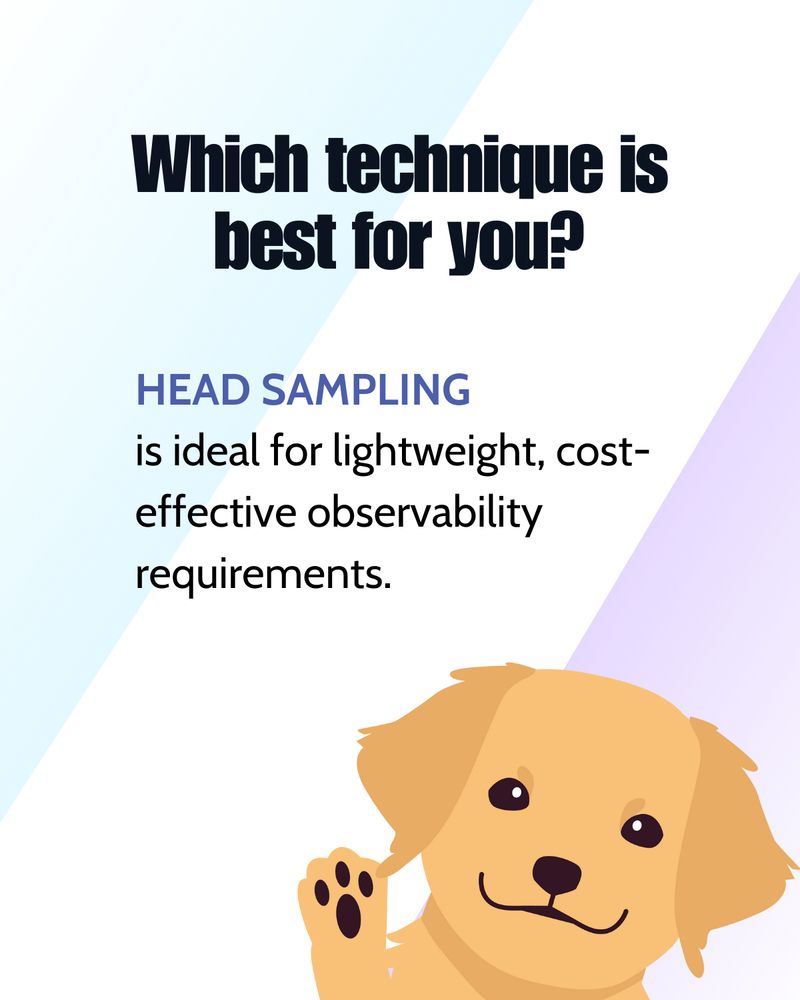 Which technique is best for you?

HEAD SAMPLING
is ideal for lightweight, cost-effective observability requirements.